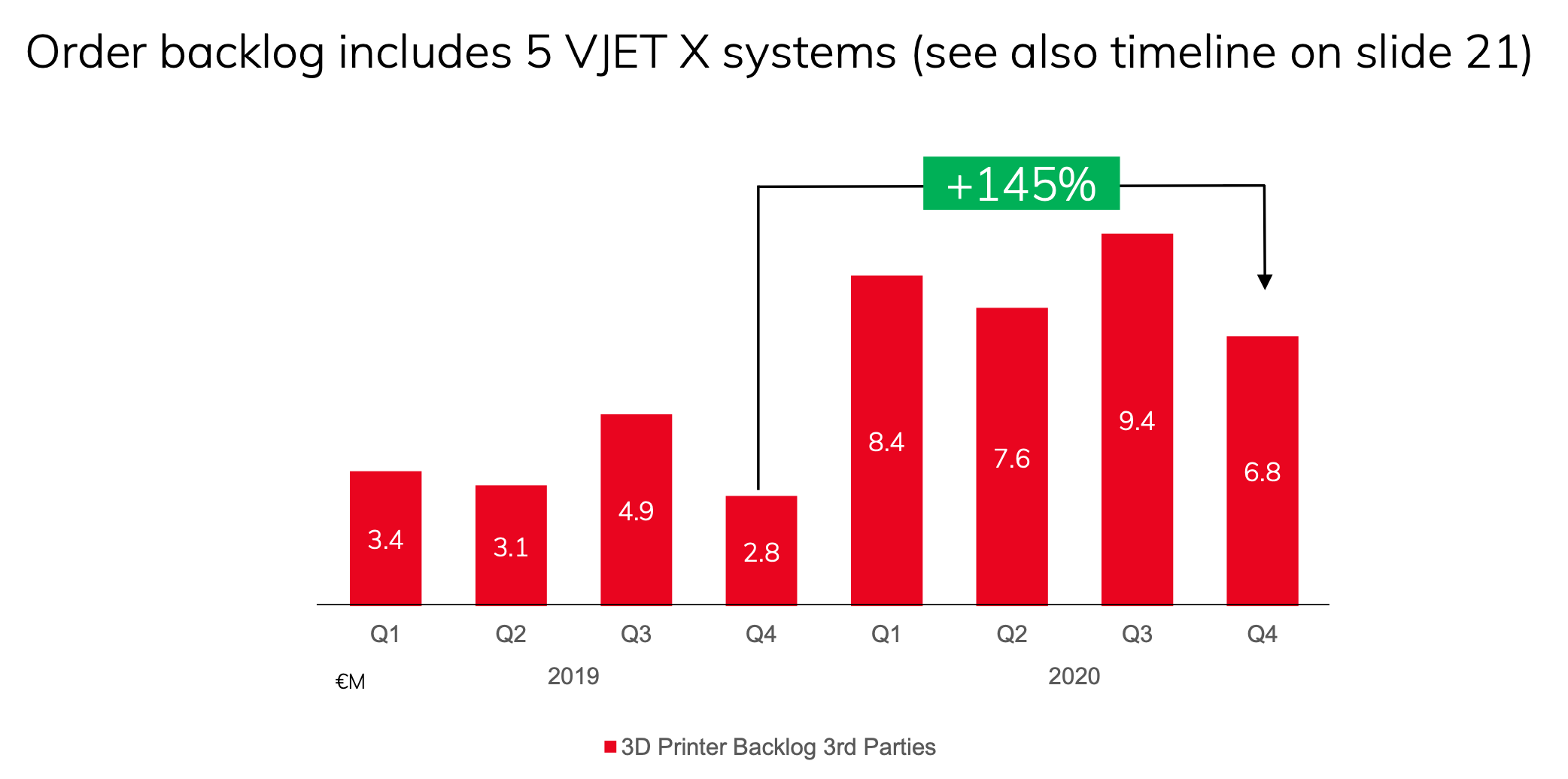 Order backlog includes 5 VJET X systems (see also timeline on slide 21)

+145%

3.4
3.1
4.9
2.8
8.4
7.6
9.4
6.8

Q1 Q2 Q3 Q4 Q1 Q2 Q3 Q4

2019 2020

€M

3D Printer Backlog 3rd Parties